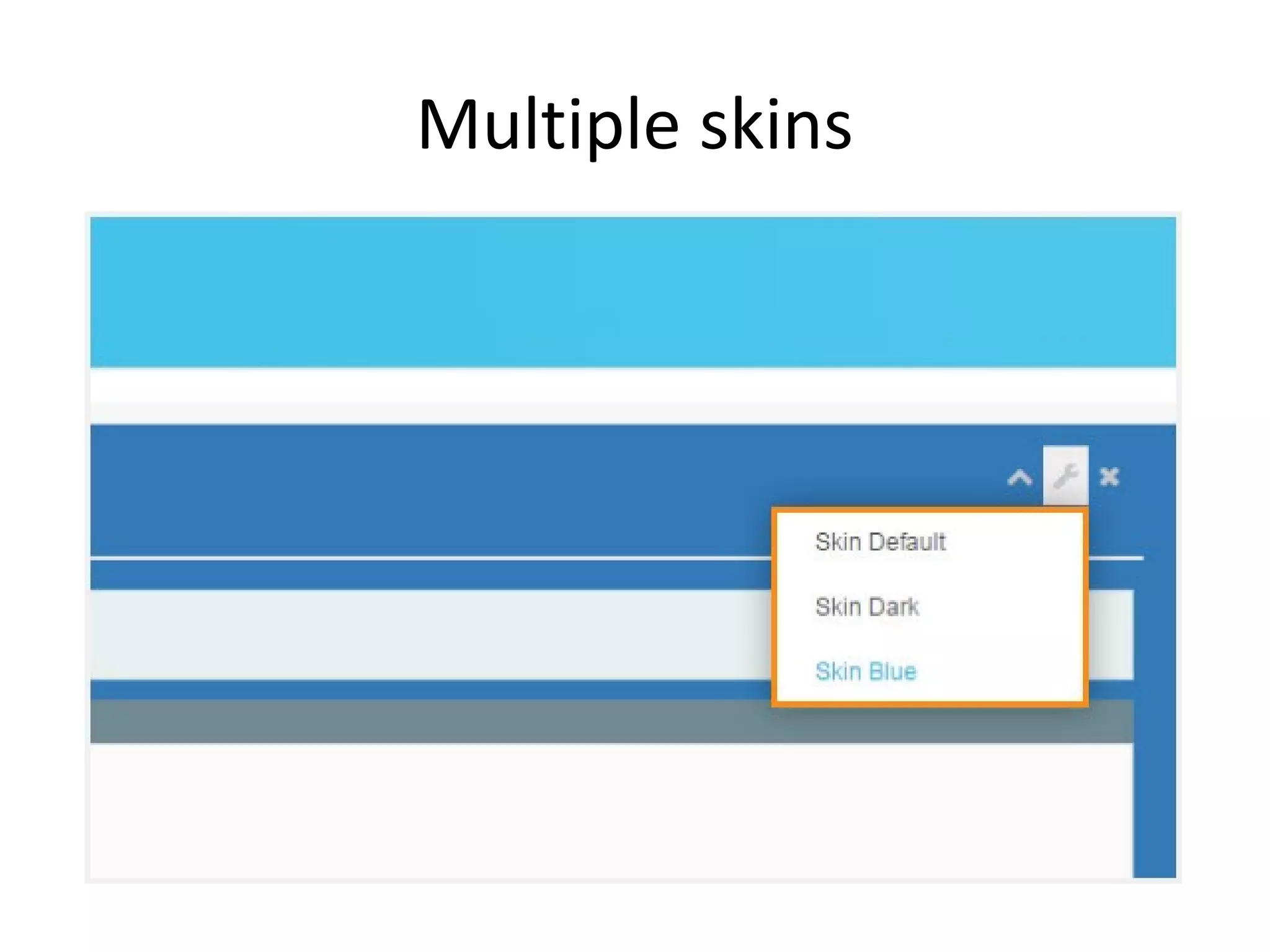 Multiple skins

Skin Default

Skin Dark

Skin Blue